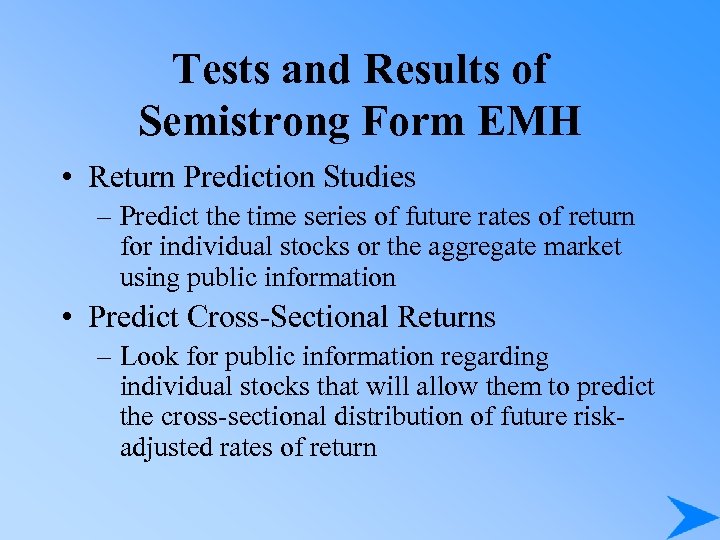 Tests and Results of Semistrong Form EMH

• Return Prediction Studies
– Predict the time series of future rates of return for individual stocks or the aggregate market using public information

• Predict Cross-Sectional Returns
– Look for public information regarding individual stocks that will allow them to predict the cross-sectional distribution of future risk-adjusted rates of return